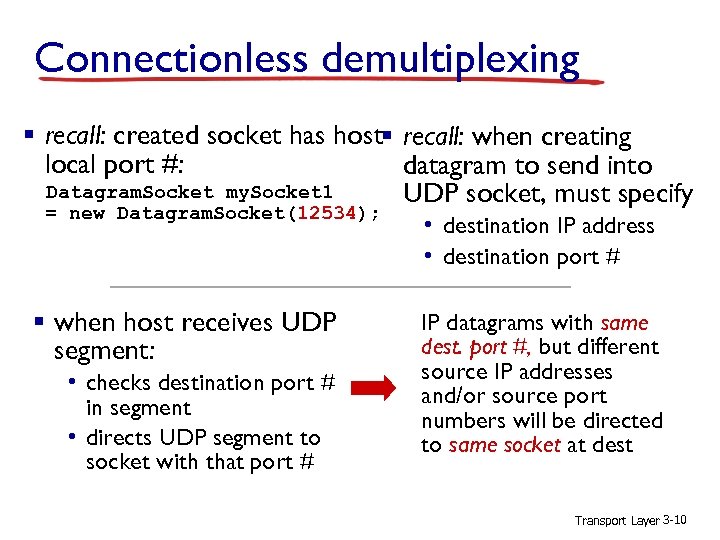 Connectionless demultiplexing

▪ recall: created socket has host-local port #:
DatagramSocket mySocket1 = new DatagramSocket(12534);

▪ recall: when creating datagram to send into UDP socket, must specify
• destination IP address
• destination port #

▪ when host receives UDP segment:
• checks destination port # in segment
• directs UDP segment to socket with that port #

IP datagrams with same dest. port #, but different source IP addresses and/or source port numbers will be directed to same socket at dest

Transport Layer 3-10